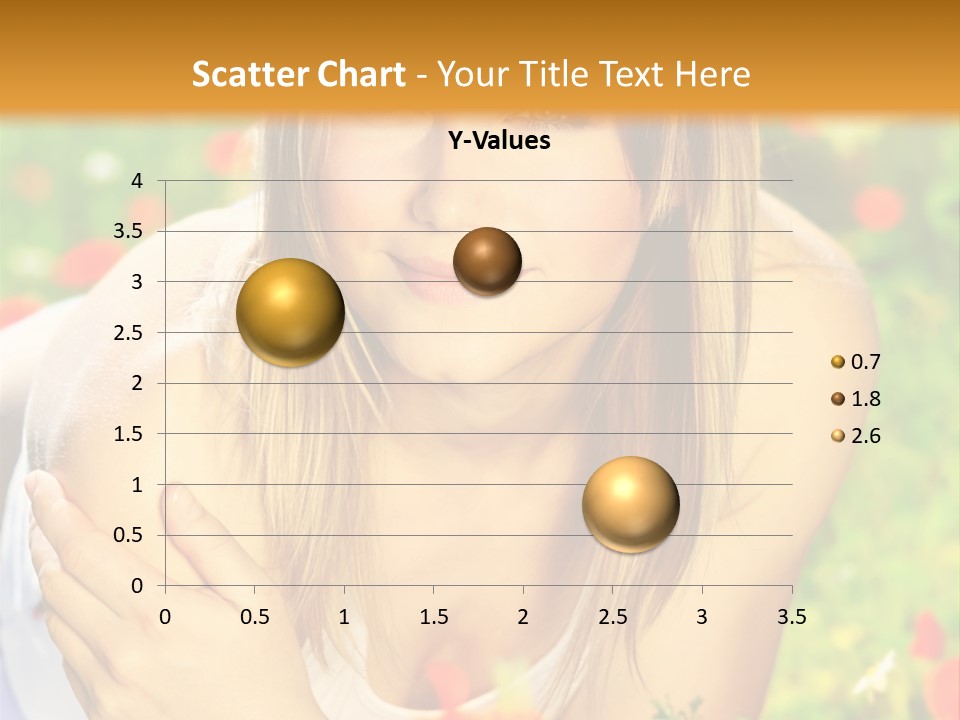 Scatter Chart - Your Title Text Here

Y-Values

4
3.5
3
2.5
2
1.5
1
0.5
0

0 0.5 1 1.5 2 2.5 3 3.5

0.7
1.8
2.6